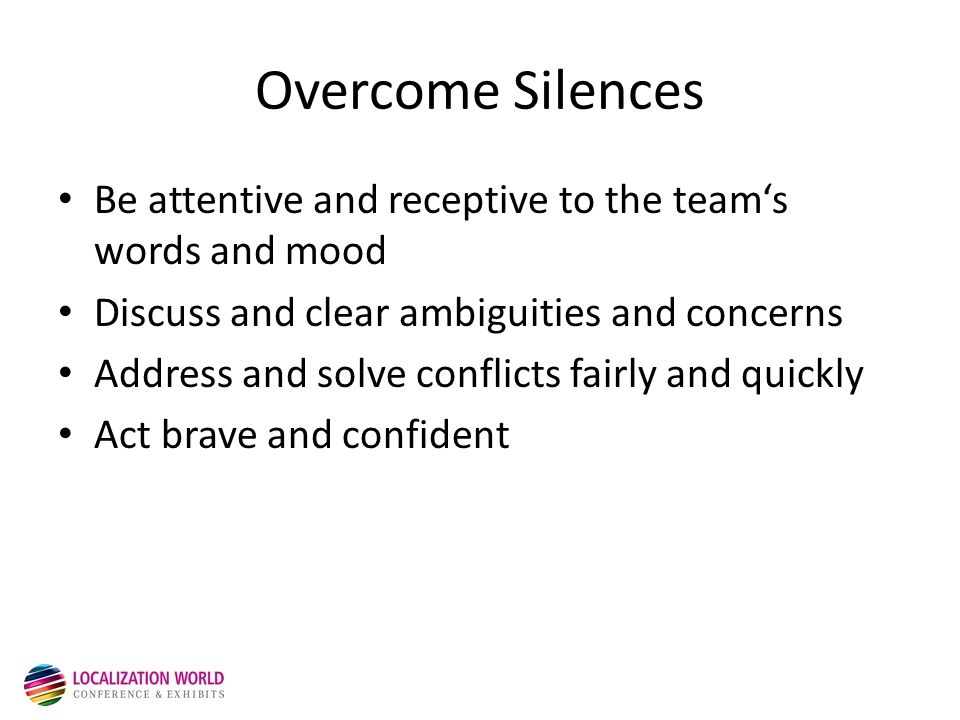 Overcome Silences

• Be attentive and receptive to the team‘s words and mood
• Discuss and clear ambiguities and concerns
• Address and solve conflicts fairly and quickly
• Act brave and confident

LOCALIZATION WORLD
CONFERENCE & EXHIBITS